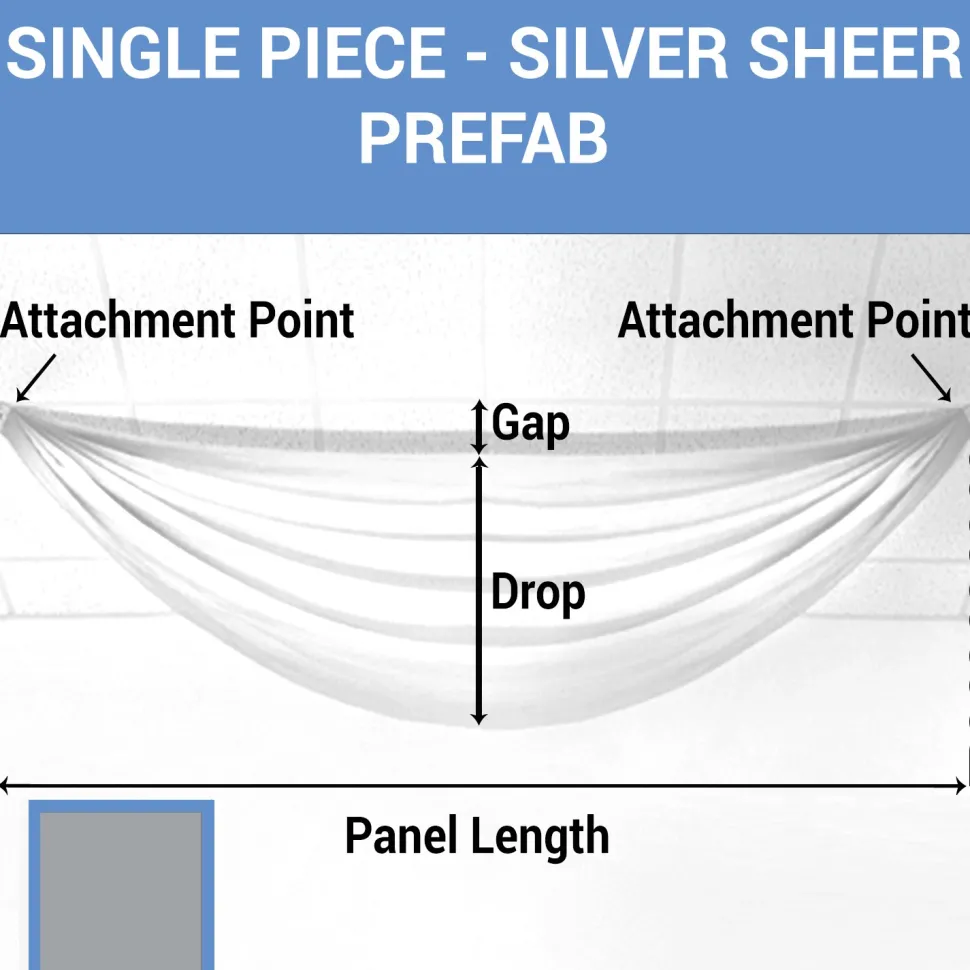 SINGLE PIECE - SILVER SHEER PREFAB

Attachment Point

Attachment Point

Gap

Drop

Panel Length